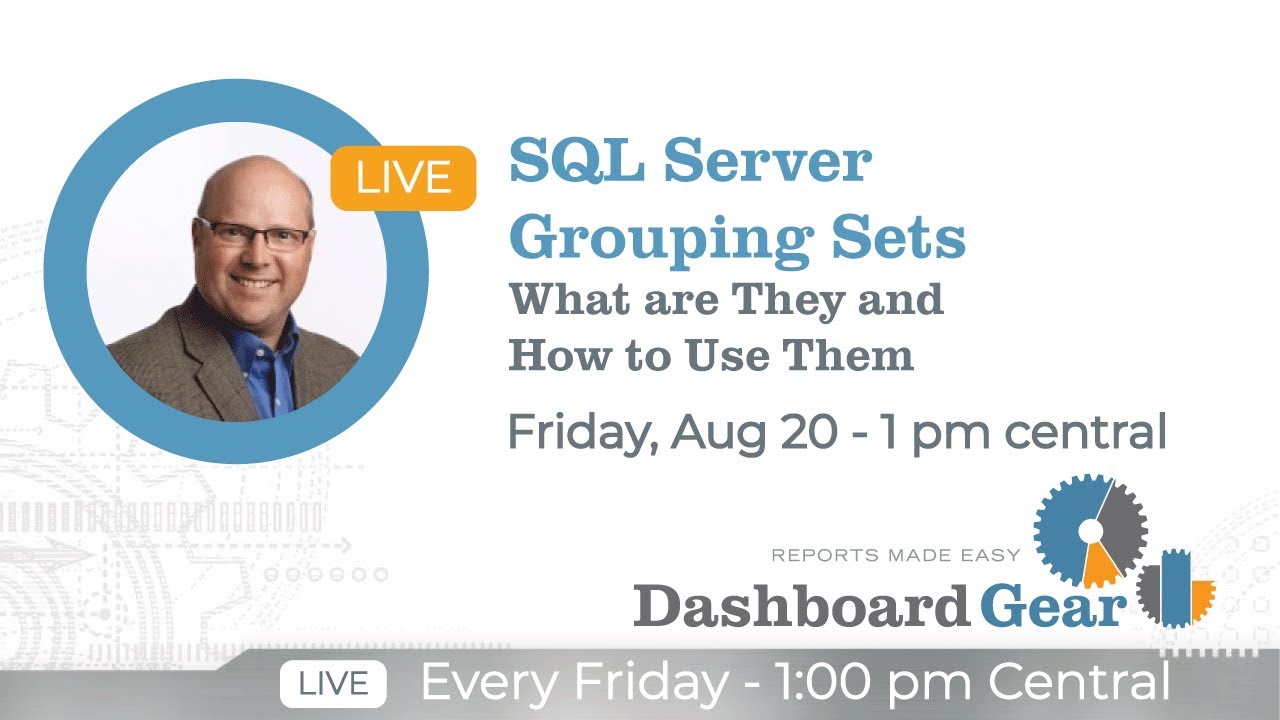 LIVE

SQL Server Grouping Sets

What are They and How to Use Them

Friday, Aug 20 - 1 pm central

REPORTS MADE EASY

Dashboard Gear

LIVE Every Friday - 1:00 pm Central